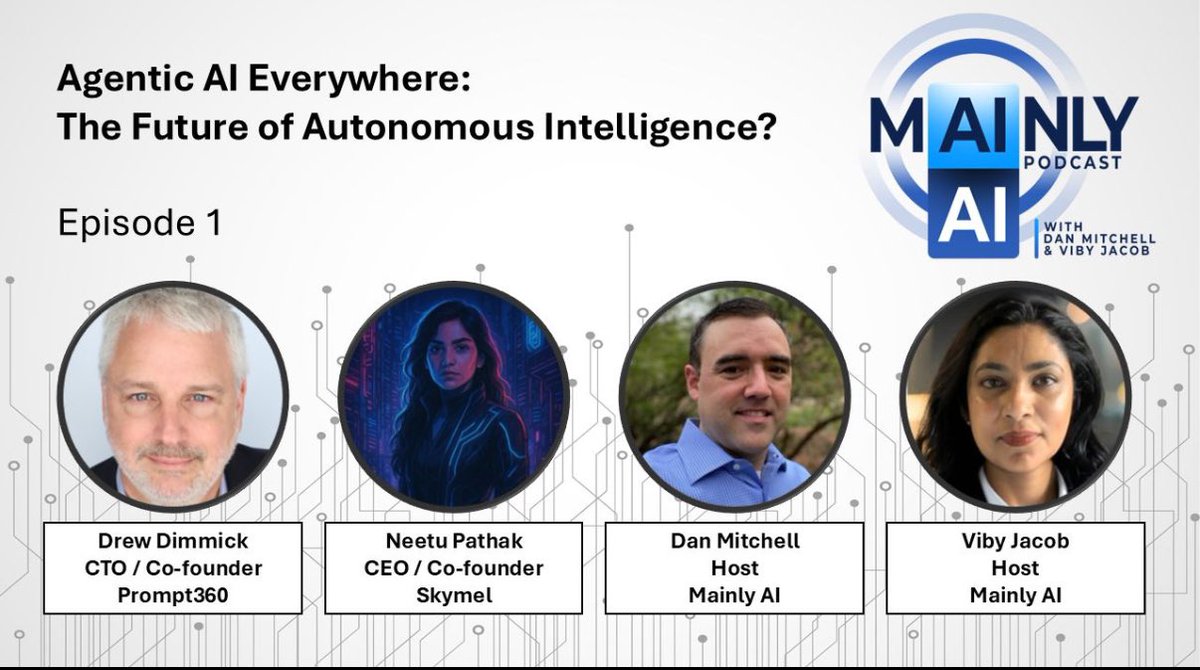 Agentic AI Everywhere:
The Future of Autonomous Intelligence?

Episode 1

MAINLY PODCAST AI WITH DAN MITCHELL & VIBY JACOB

Drew Dimmick
CTO / Co-founder
Prompt360

Neetu Pathak
CEO / Co-founder
Skymel

Dan Mitchell
Host
Mainly AI

Viby Jacob
Host
Mainly AI